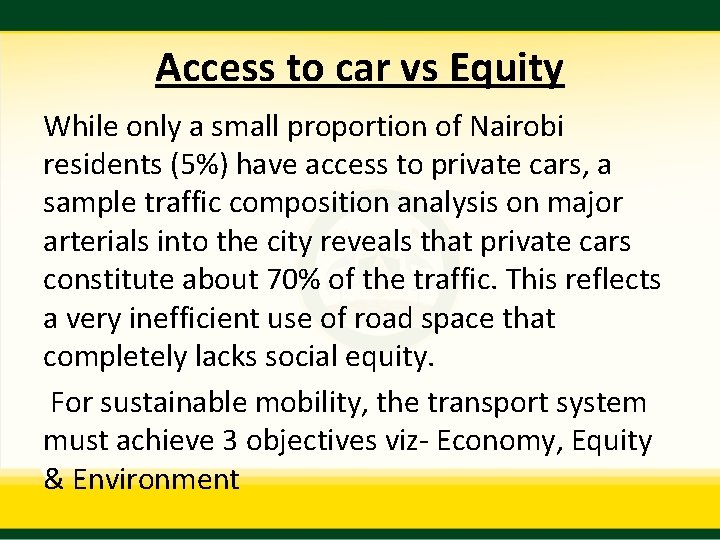 Access to car vs Equity

While only a small proportion of Nairobi residents (5%) have access to private cars, a sample traffic composition analysis on major arterials into the city reveals that private cars constitute about 70% of the traffic. This reflects a very inefficient use of road space that completely lacks social equity.

For sustainable mobility, the transport system must achieve 3 objectives viz- Economy, Equity & Environment